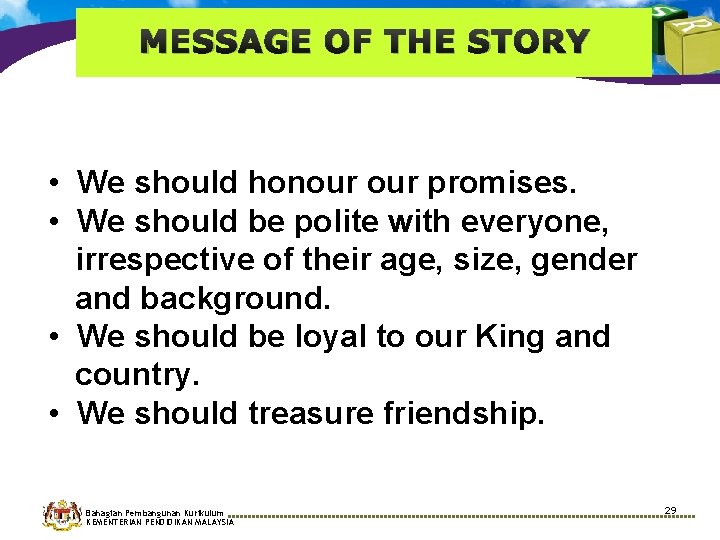 MESSAGE OF THE STORY

• We should honour our promises.
• We should be polite with everyone, irrespective of their age, size, gender and background.
• We should be loyal to our King and country.
• We should treasure friendship.

Bahagian Pembangunan Kurikulum
KEMENTERIAN PENDIDIKAN MALAYSIA

29